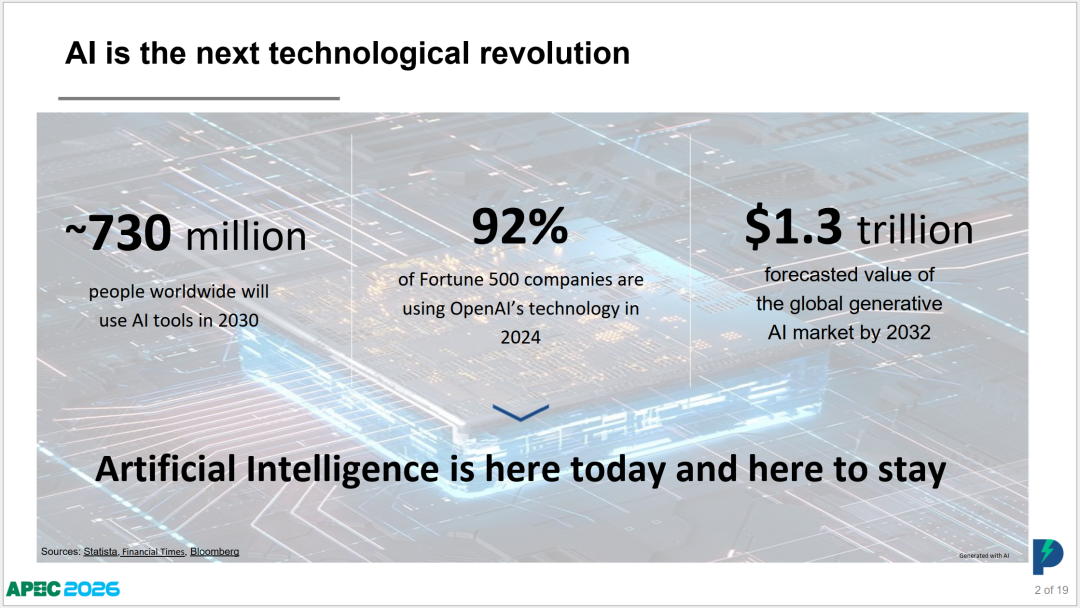 AI is the next technological revolution

~730 million

people worldwide will use AI tools in 2030

92%

of Fortune 500 companies are using OpenAI's technology in 2024

$1.3 trillion

forecasted value of the global generative AI market by 2032

Artificial Intelligence is here today and here to stay

Sources: Statista, Financial Times, Bloomberg

Generated with AI

APEC 2026

2 of 19